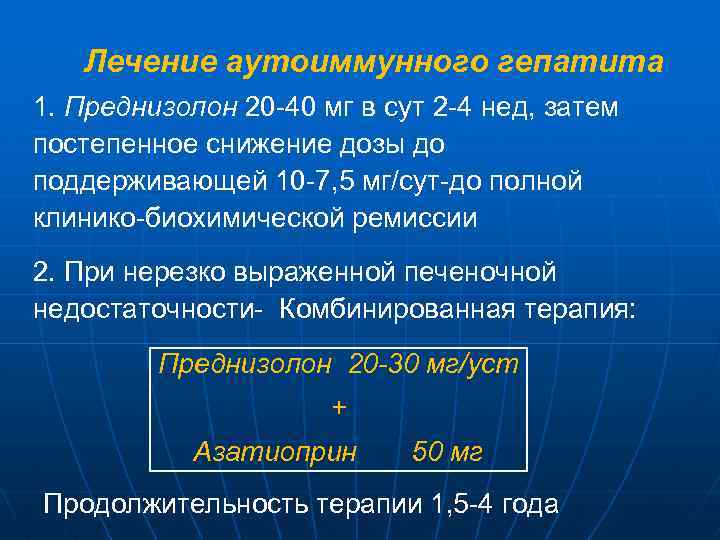 Лечение аутоиммунного гепатита

1. Преднизолон 20-40 мг в сут 2-4 нед, затем постепенное снижение дозы до поддерживающей 10-7,5 мг/сут-до полной клинико-биохимической ремиссии

2. При нерезко выраженной печеночной недостаточности- Комбинированная терапия:

Преднизолон 20-30 мг/уст
+
Азатиоприн 50 мг

Продолжительность терапии 1,5-4 года